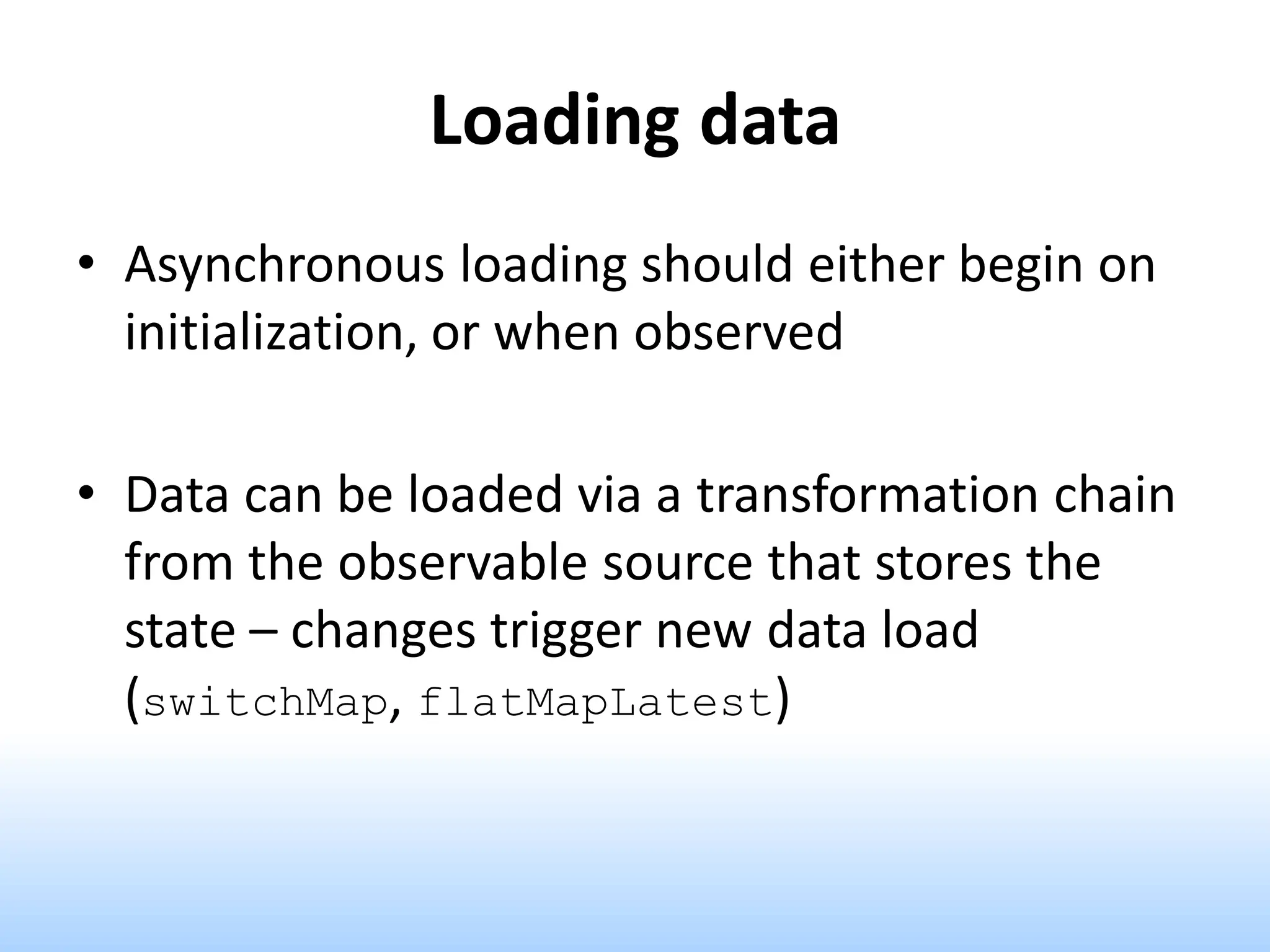 Loading data

• Asynchronous loading should either begin on initialization, or when observed

• Data can be loaded via a transformation chain from the observable source that stores the state – changes trigger new data load (switchMap, flatMapLatest)